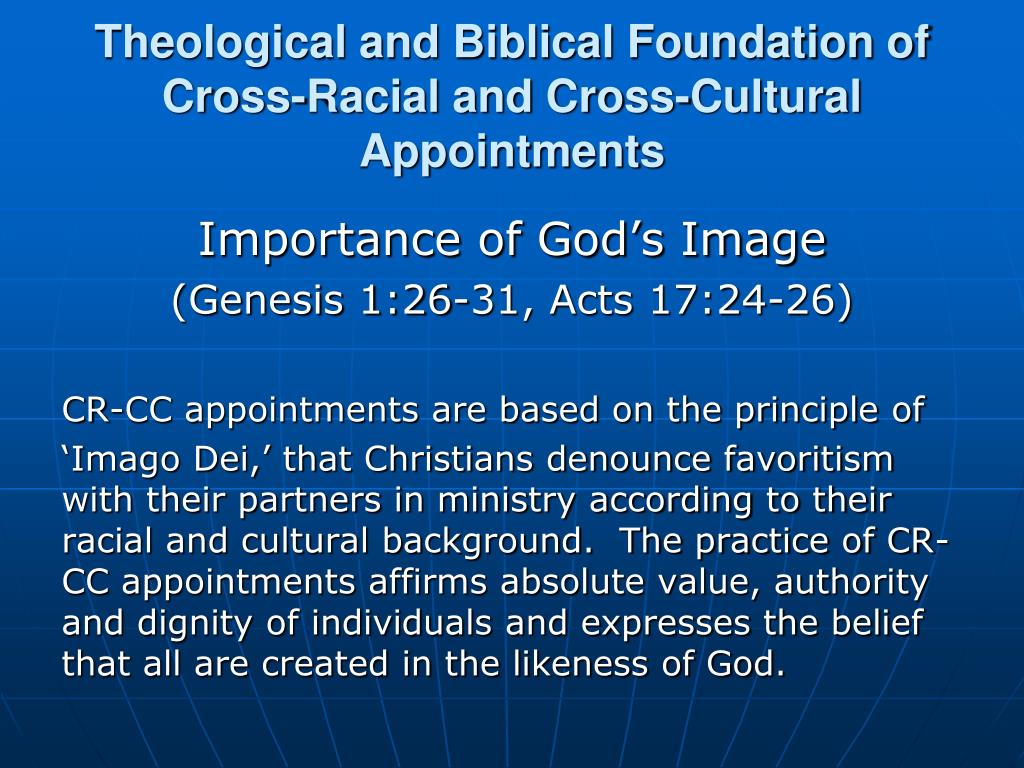 Theological and Biblical Foundation of Cross-Racial and Cross-Cultural Appointments

Importance of God’s Image
(Genesis 1:26-31, Acts 17:24-26)

CR-CC appointments are based on the principle of ‘Imago Dei,’ that Christians denounce favoritism with their partners in ministry according to their racial and cultural background. The practice of CR-CC appointments affirms absolute value, authority and dignity of individuals and expresses the belief that all are created in the likeness of God.